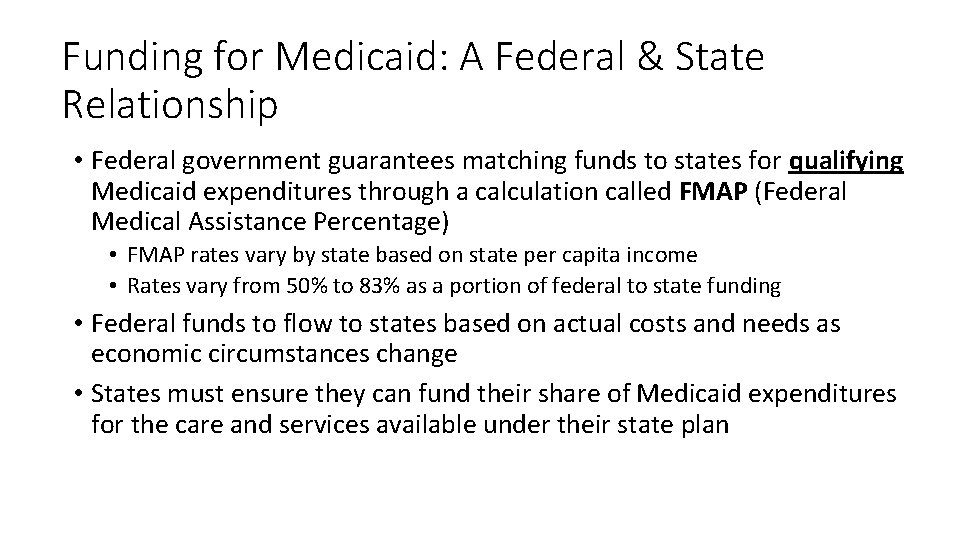 Funding for Medicaid: A Federal & State Relationship

• Federal government guarantees matching funds to states for qualifying Medicaid expenditures through a calculation called FMAP (Federal Medical Assistance Percentage)
  • FMAP rates vary by state based on state per capita income
  • Rates vary from 50% to 83% as a portion of federal to state funding
• Federal funds to flow to states based on actual costs and needs as economic circumstances change
• States must ensure they can fund their share of Medicaid expenditures for the care and services available under their state plan